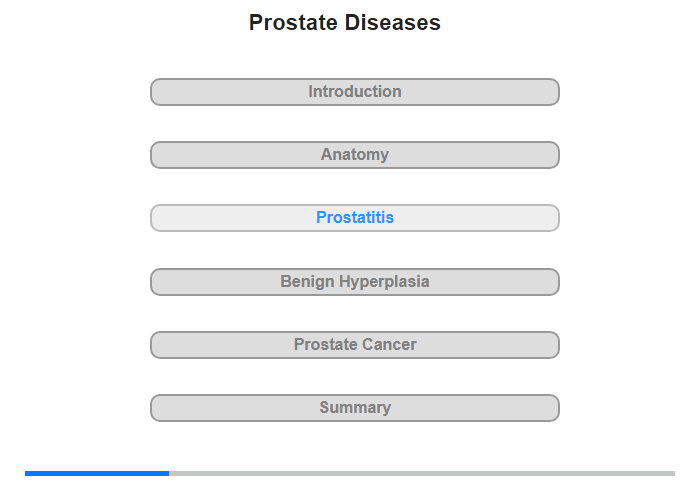 Prostate Diseases

Introduction

Anatomy

Prostatitis

Benign Hyperplasia

Prostate Cancer

Summary